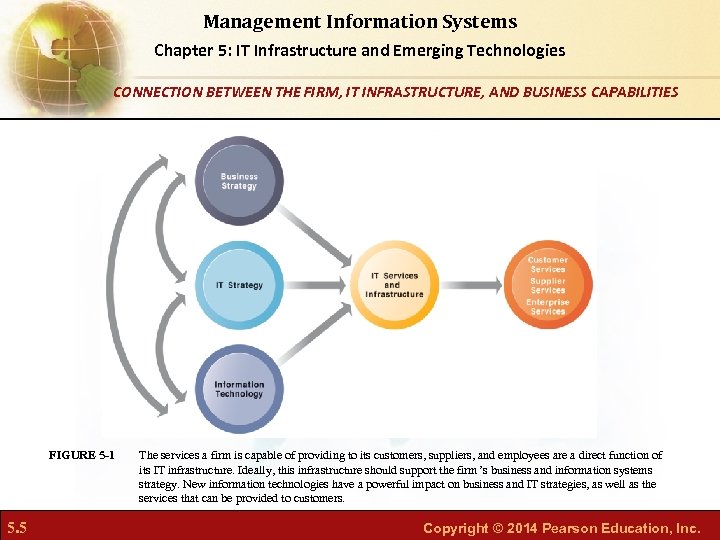 Management Information Systems

Chapter 5: IT Infrastructure and Emerging Technologies

CONNECTION BETWEEN THE FIRM, IT INFRASTRUCTURE, AND BUSINESS CAPABILITIES

Business Strategy

IT Strategy

Information Technology

IT Services and Infrastructure

Customer Services
Supplier Services
Enterprise Services

FIGURE 5-1 The services a firm is capable of providing to its customers, suppliers, and employees are a direct function of its IT infrastructure. Ideally, this infrastructure should support the firm's business and information systems strategy. New information technologies have a powerful impact on business and IT strategies, as well as the services that can be provided to customers.

5.5

Copyright © 2014 Pearson Education, Inc.